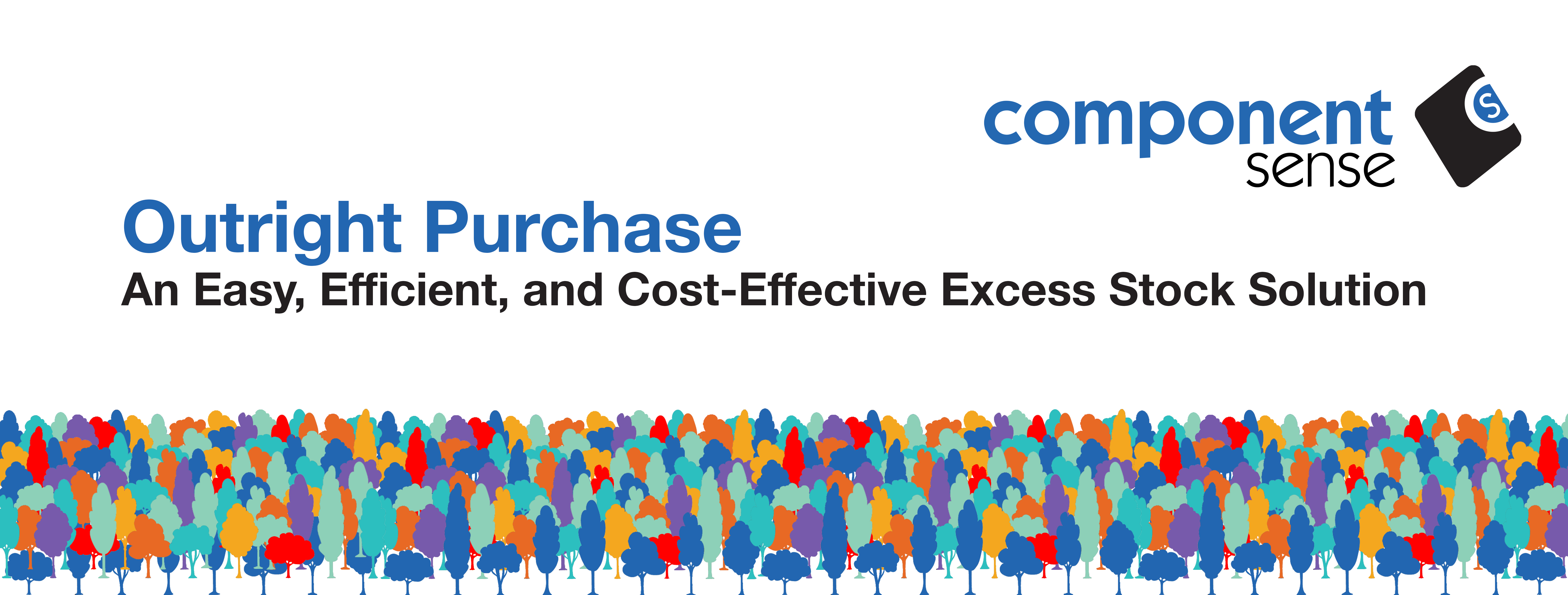 component sense

Outright Purchase

An Easy, Efficient, and Cost-Effective Excess Stock Solution